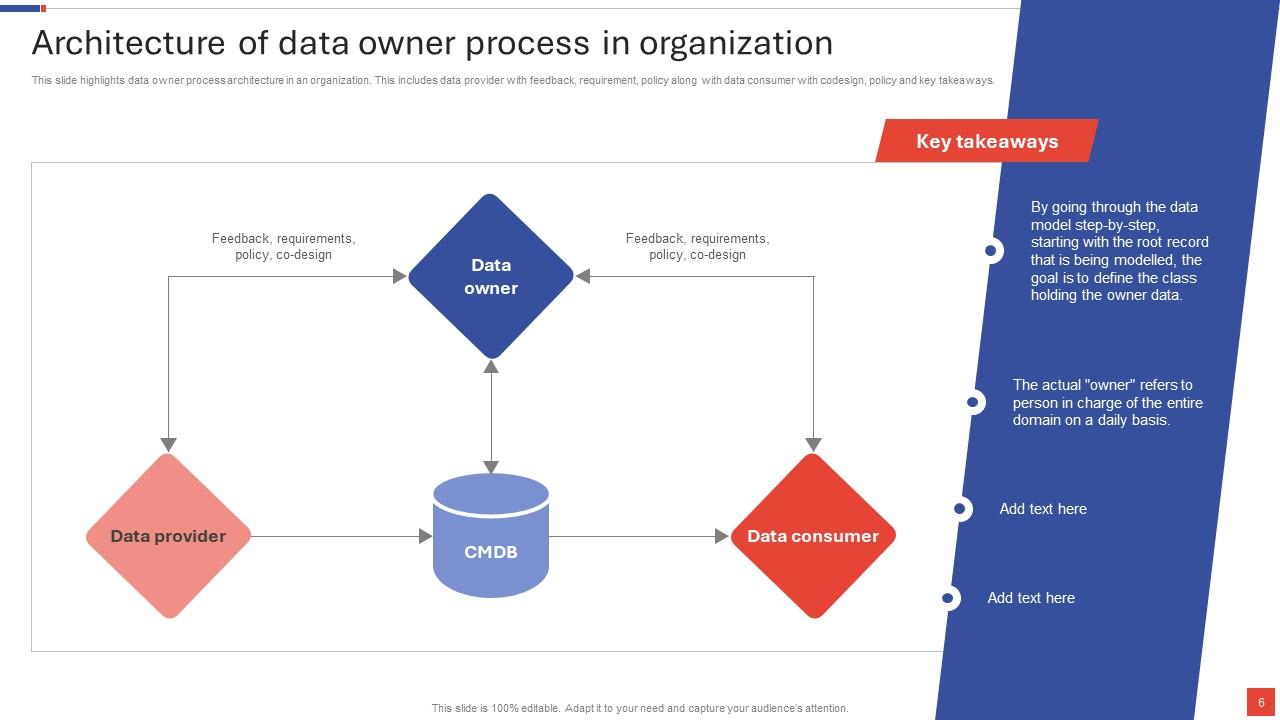 Architecture of data owner process in organization

This slide highlights data owner process architecture in an organization. This includes data provider with feedback, requirement, policy along with data consumer with codesign, policy and key takeaways.

Feedback, requirements, policy, co-design

Data owner

Feedback, requirements, policy, co-design

Data provider

CMDB

Data consumer

Key takeaways

By going through the data model step-by-step, starting with the root record that is being modelled, the goal is to define the class holding the owner data.

The actual "owner" refers to person in charge of the entire domain on a daily basis.

Add text here

Add text here

This slide is 100% editable. Adapt it to your need and capture your audience's attention.

6